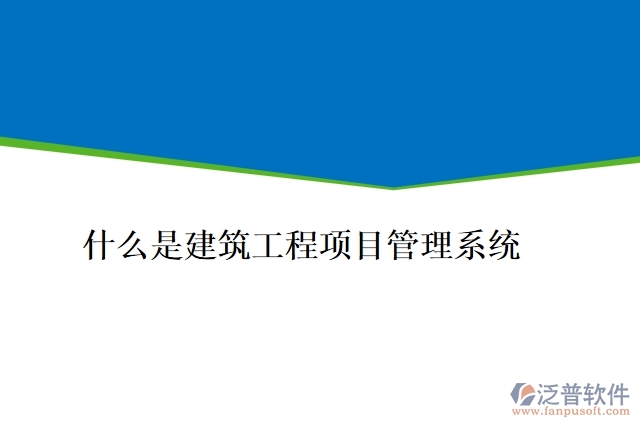 什么是建筑工程项目管理系统

泛普软件
www.fanpusoft.com